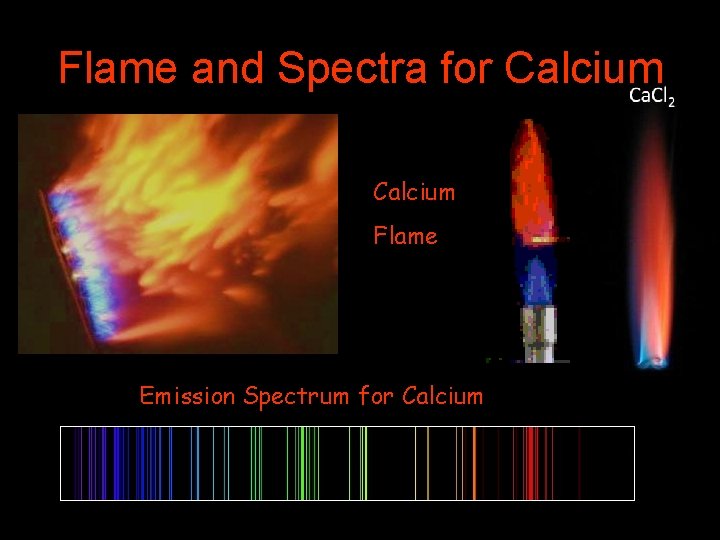 Flame and Spectra for Calcium

$CaCl_2$

Calcium
Flame

Emission Spectrum for Calcium